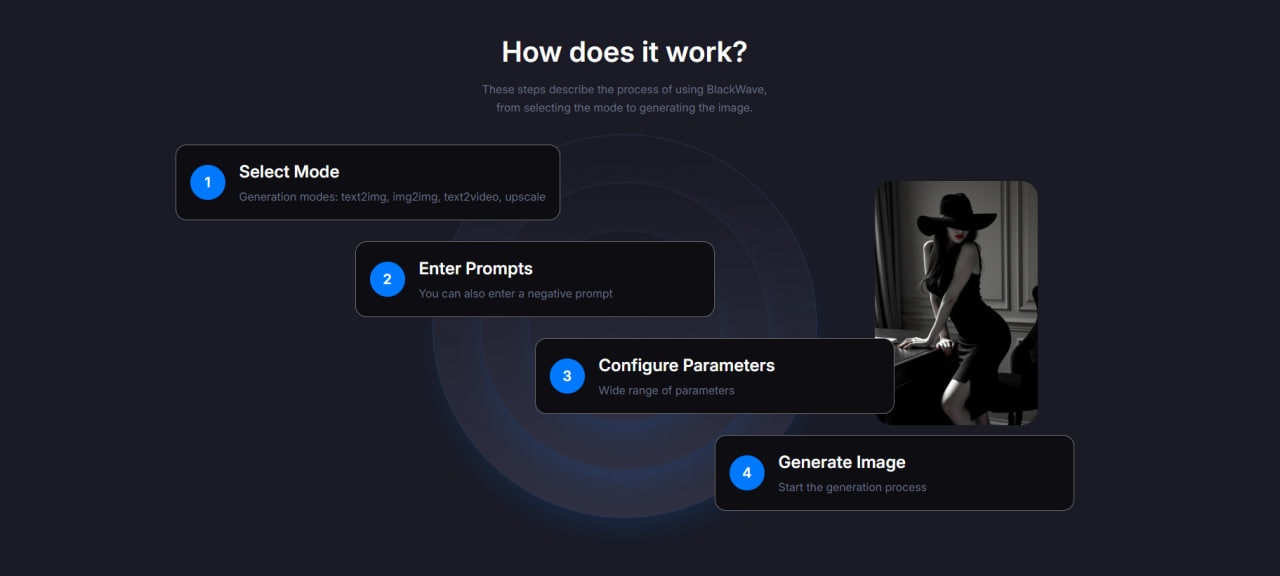 How does it work?

These steps describe the process of using BlackWave, from selecting the mode to generating the image.

1
Select Mode
Generation modes: text2img, img2img, text2video, upscale

2
Enter Prompts
You can also enter a negative prompt

3
Configure Parameters
Wide range of parameters

4
Generate Image
Start the generation process